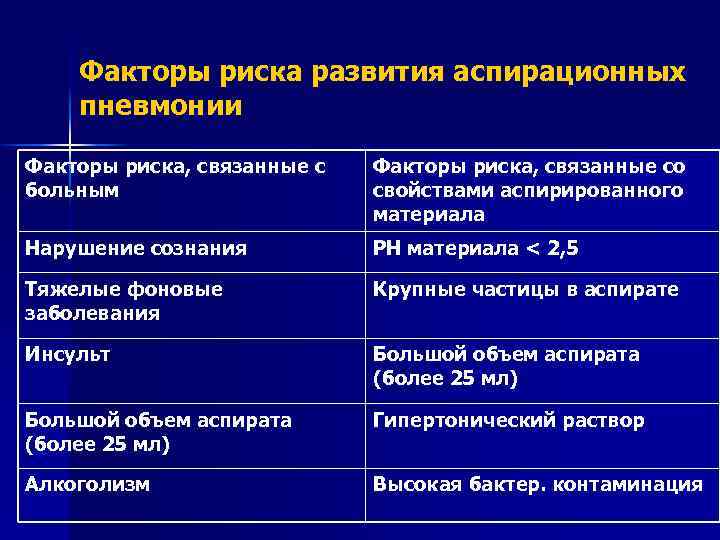 Факторы риска развития аспирационных пневмонии

| Факторы риска, связанные с больным | Факторы риска, связанные со свойствами аспирированного материала |
|---|---|
| Нарушение сознания | РН материала < 2,5 |
| Тяжелые фоновые заболевания | Крупные частицы в аспирате |
| Инсульт | Большой объем аспирата (более 25 мл) |
| Большой объем аспирата (более 25 мл) | Гипертонический раствор |
| Алкоголизм | Высокая бактер. контаминация |